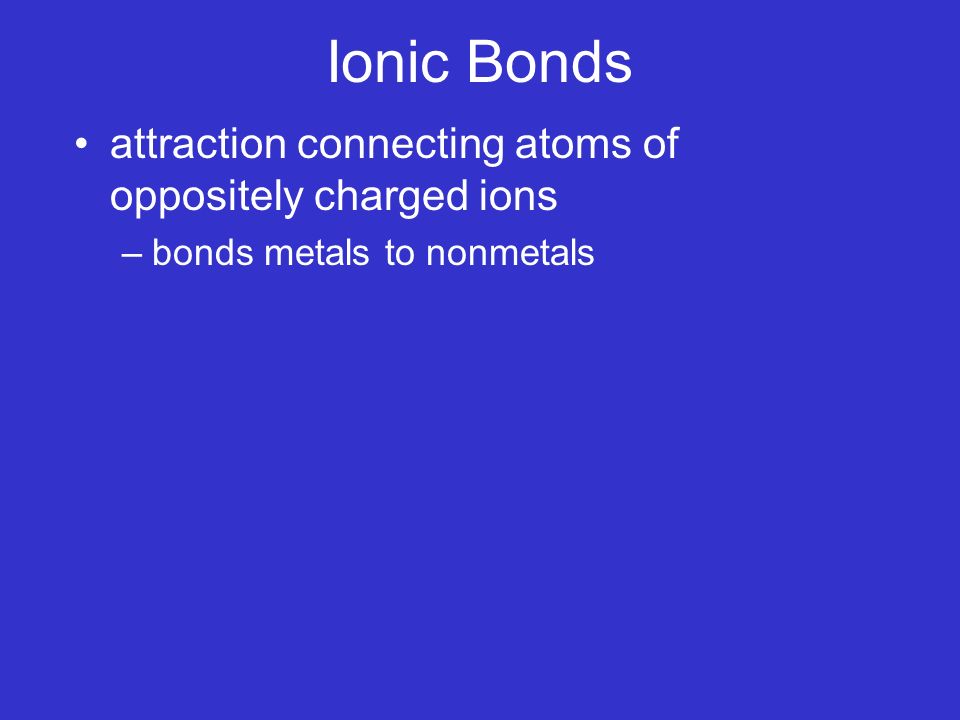 Ionic Bonds

• attraction connecting atoms of oppositely charged ions

– bonds metals to nonmetals